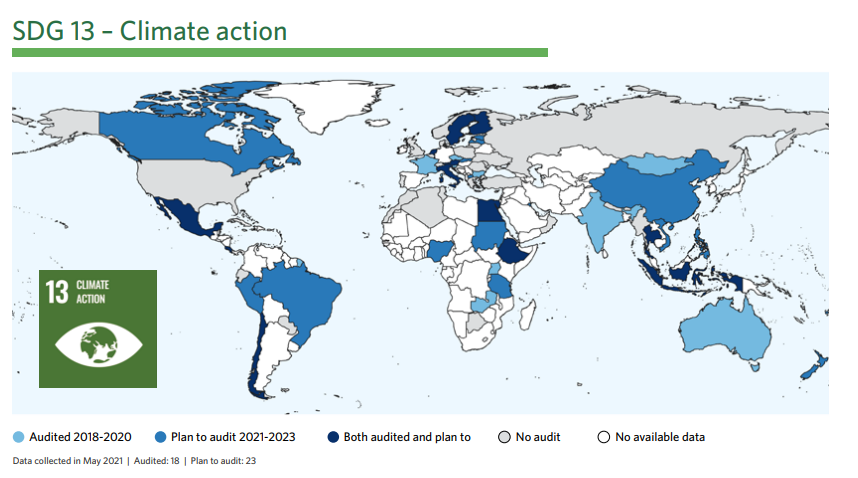 SDG 13 – Climate action

13 CLIMATE ACTION

Audited 2018-2020
Plan to audit 2021-2023
Both audited and plan to
No audit
No available data

Data collected in May 2021 | Audited: 18 | Plan to audit: 23